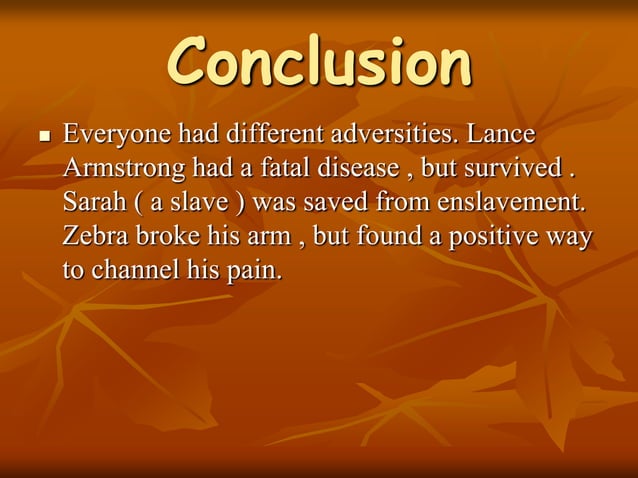 Conclusion

▪ Everyone had different adversities. Lance Armstrong had a fatal disease , but survived . Sarah ( a slave ) was saved from enslavement. Zebra broke his arm , but found a positive way to channel his pain.